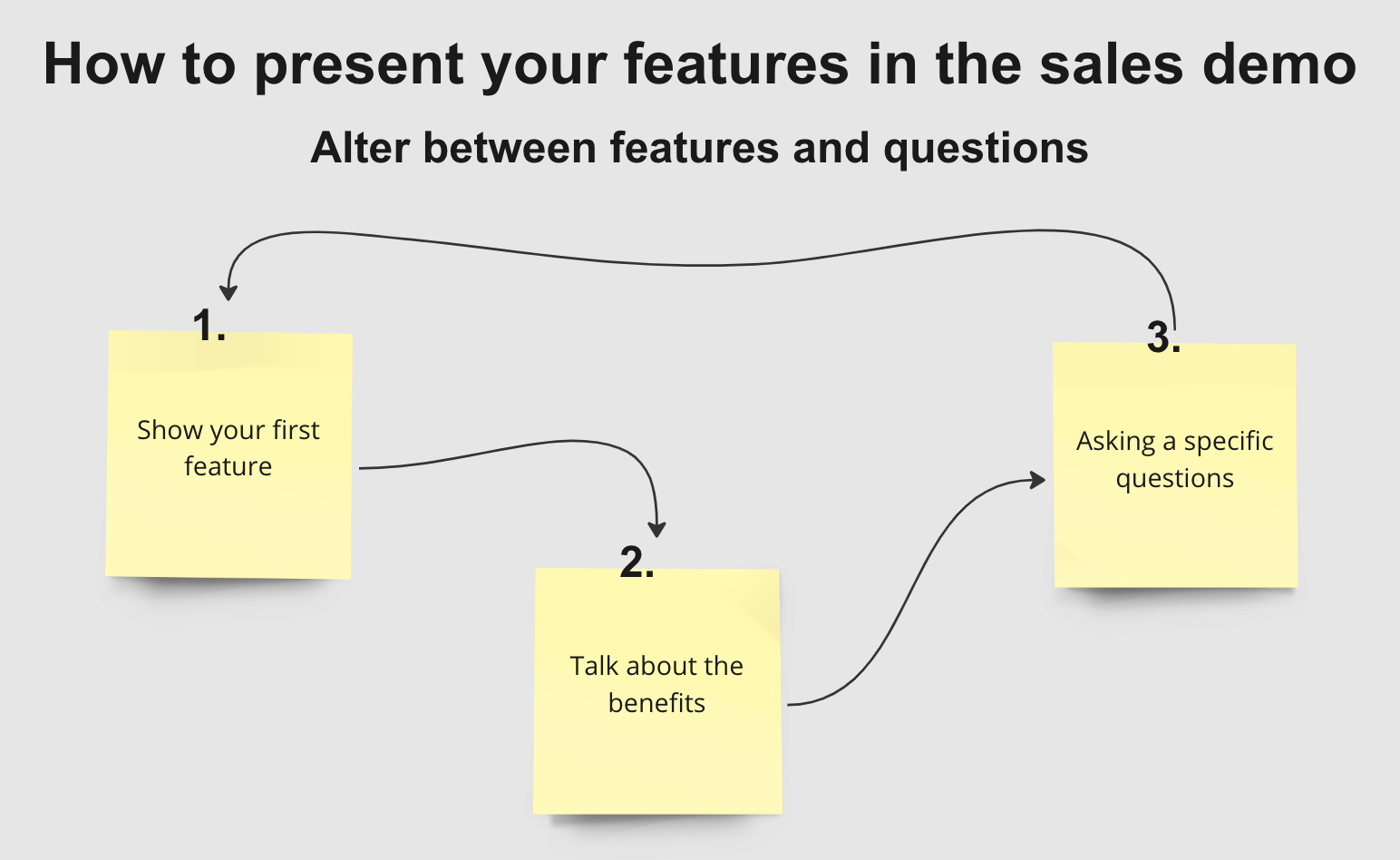 How to present your features in the sales demo

Alter between features and questions

1.

Show your first feature

2.

Talk about the benefits

3.

Asking a specific questions